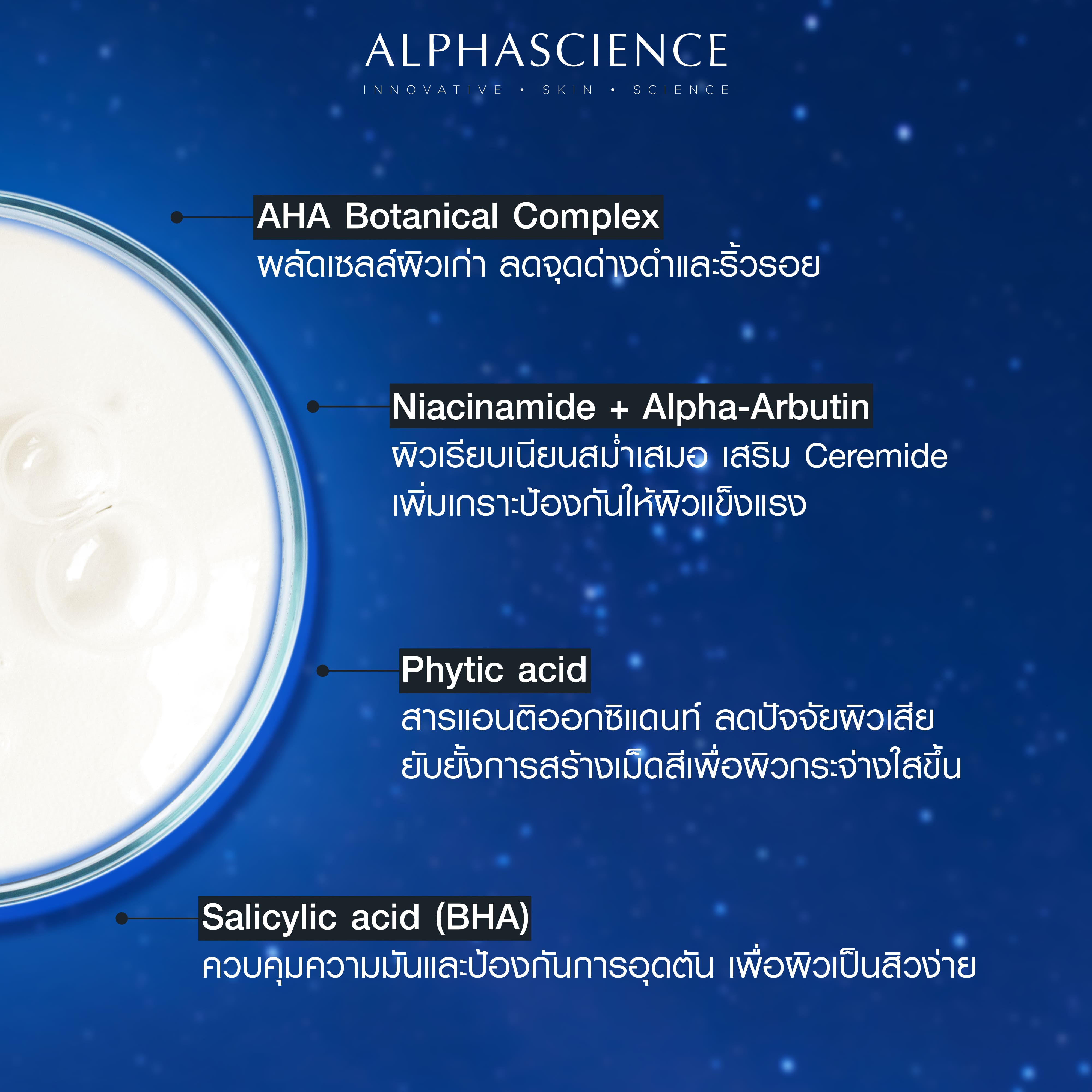 ALPHASCIENCE
INNOVATIVE • SKIN • SCIENCE

AHA Botanical Complex
ผลัดเซลล์ผิวเก่า ลดจุดด่างดำและริ้วรอย

Niacinamide + Alpha-Arbutin
ผิวเรียบเนียนสม่ำเสมอ เสริม Ceremide
เพิ่มเกราะป้องกันให้ผิวแข็งแรง

Phytic acid
สารแอนติออกซิแดนท์ ลดปัจจัยผิวเสีย
ยับยั้งการสร้างเม็ดสีเพื่อผิวกระจ่างใสขึ้น

Salicylic acid (BHA)
ควบคุมความมันและป้องกันการอุดตัน เพื่อผิวเป็นสิวง่าย